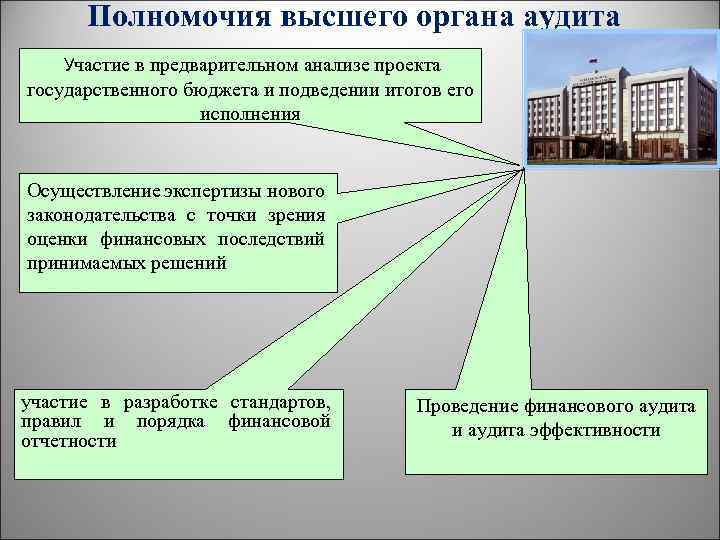 Полномочия высшего органа аудита

Участие в предварительном анализе проекта государственного бюджета и подведении итогов его исполнения

Осуществление экспертизы нового законодательства с точки зрения оценки финансовых последствий принимаемых решений

участие в разработке стандартов, правил и порядка финансовой отчетности

Проведение финансового аудита и аудита эффективности